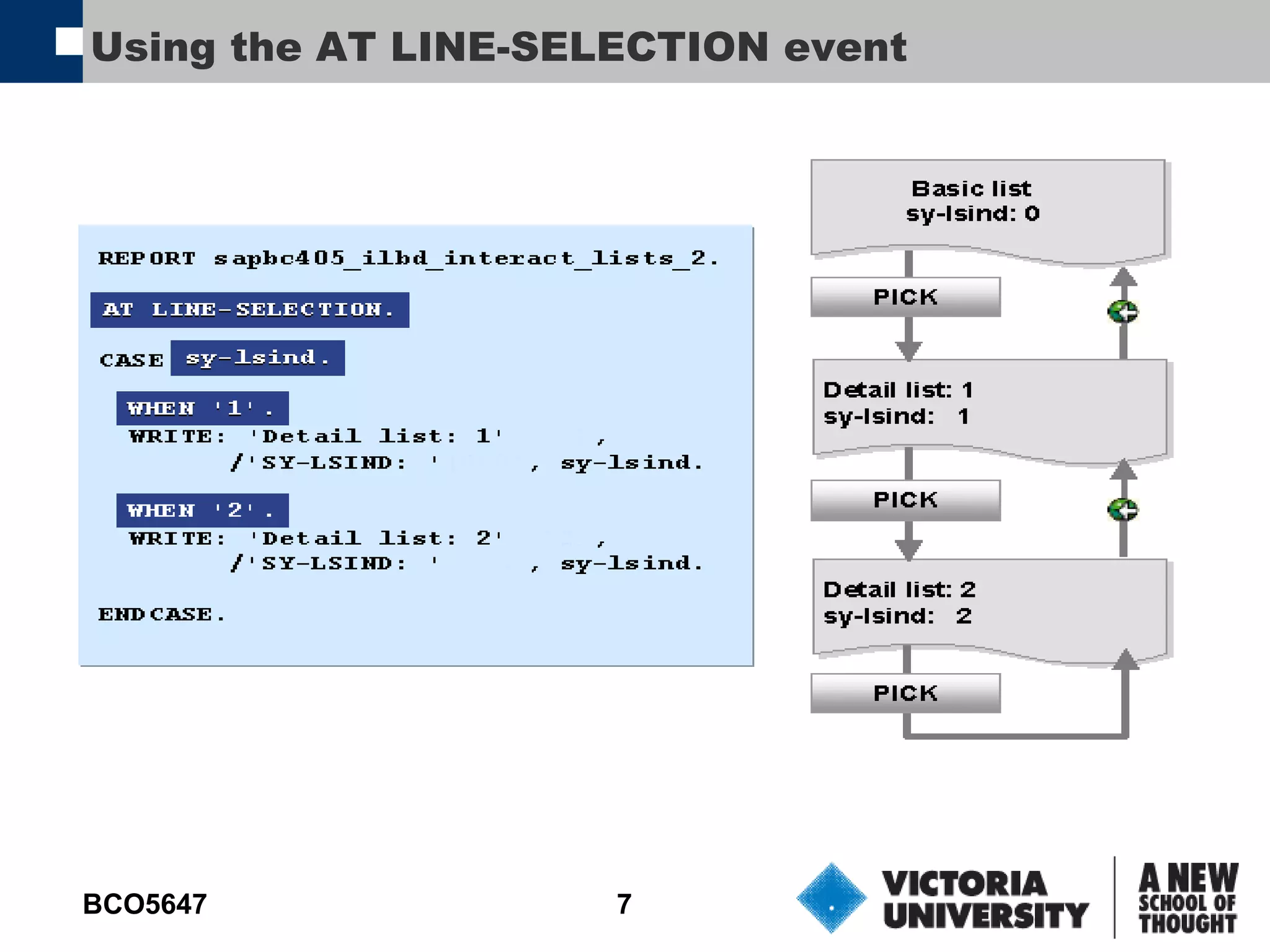 Using the AT LINE-SELECTION event

REPORT sapbc405_ilbd_interact_lists_2.

AT LINE-SELECTION.

CASE sy-lsind.

WHEN '1'.
WRITE: 'Detail list: 1' ,
/'SY-LSIND: ' , sy-lsind.

WHEN '2'.
WRITE: 'Detail list: 2' ,
/'SY-LSIND: ' , sy-lsind.

ENDCASE.

Basic list
sy-lsind: 0

PICK

Detail list: 1
sy-lsind: 1

PICK

Detail list: 2
sy-lsind: 2

PICK

BCO5647

7

VICTORIA UNIVERSITY

A NEW SCHOOL OF THOUGHT